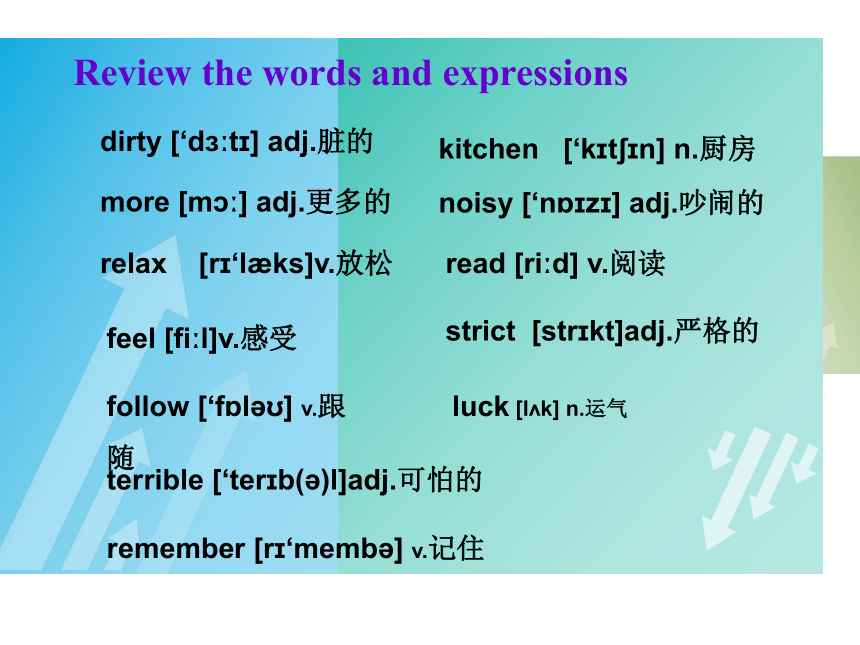 Review the words and expressions

dirty [‘dɜːtɪ] adj.脏的

more [mɔː] adj.更多的

relax [rɪ‘læks]v.放松

feel [fiːl]v.感受

follow [‘fɒləʊ] v.跟随

terrible [‘terɪb(ə)l]adj.可怕的

remember [rɪ‘membə] v.记住

kitchen [‘kɪtʃɪn] n.厨房

noisy [‘nɒɪzɪ] adj.吵闹的

read [riːd] v.阅读

strict [strɪkt]adj.严格的

luck [lʌk] n.运气